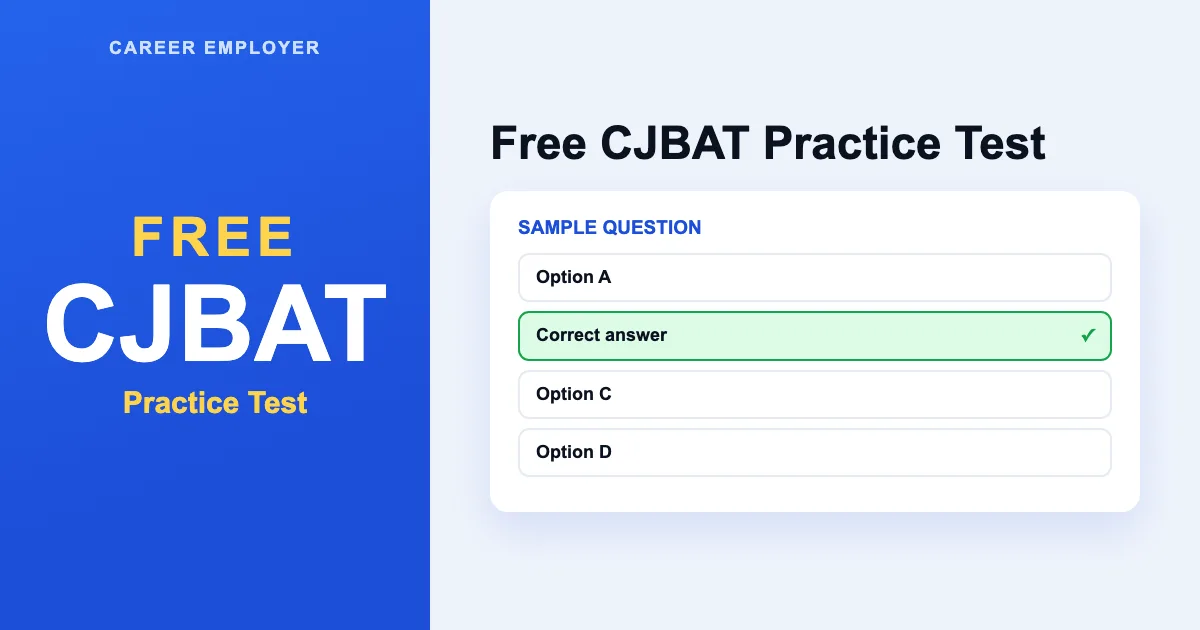 CAREER EMPLOYER

FREE
CJBAT
Practice Test

Free CJBAT Practice Test

SAMPLE QUESTION

Option A

Correct answer ✓

Option C

Option D